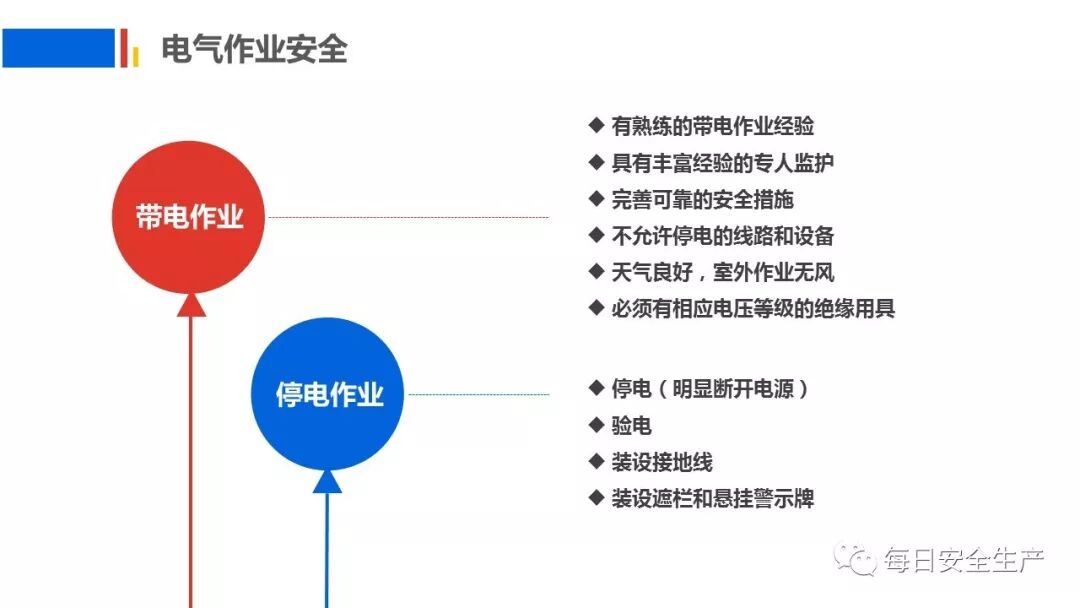 电气作业安全

带电作业

◆ 有熟练的带电作业经验
◆ 具有丰富经验的专人监护
◆ 完善可靠的安全措施
◆ 不允许停电的线路和设备
◆ 天气良好，室外作业无风
◆ 必须有相应电压等级的绝缘用具

停电作业

◆ 停电（明显断开电源）
◆ 验电
◆ 装设接地线
◆ 装设遮栏和悬挂警示牌

每日安全生产